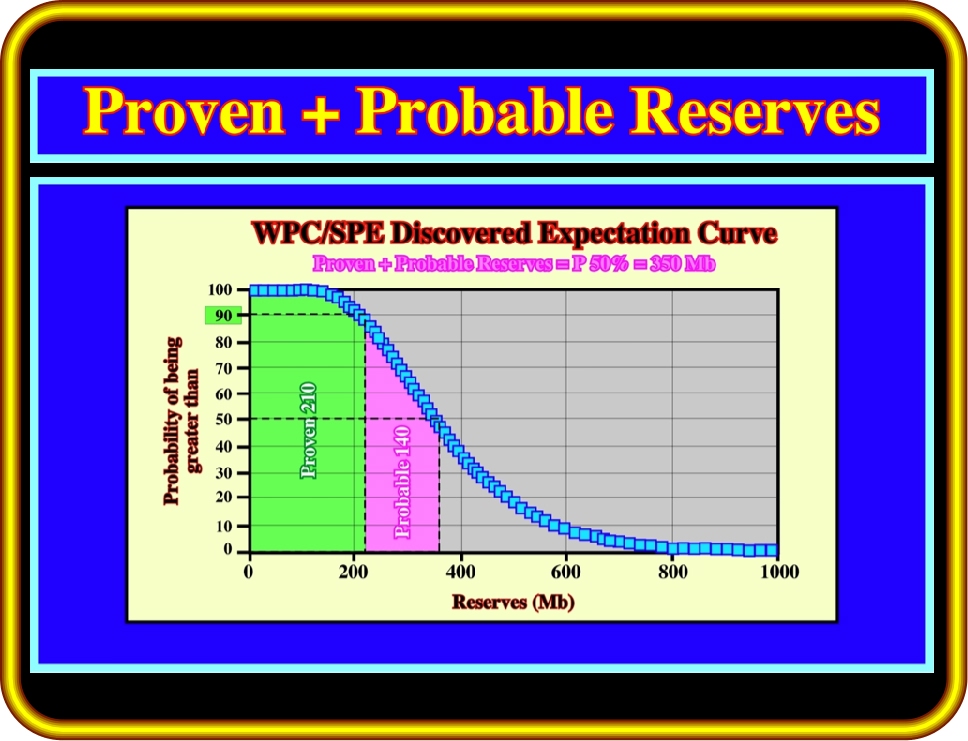 Proven + Probable Reserves

WPC/SPE Discovered Expectation Curve

Proven + Probable Reserves = P 50% = 350 Mb

Probability of being greater than

100
90
80
70
60
50
40
30
20
10
0

Proven 210

Probable 140

0 200 400 600 800 1000

Reserves (Mb)